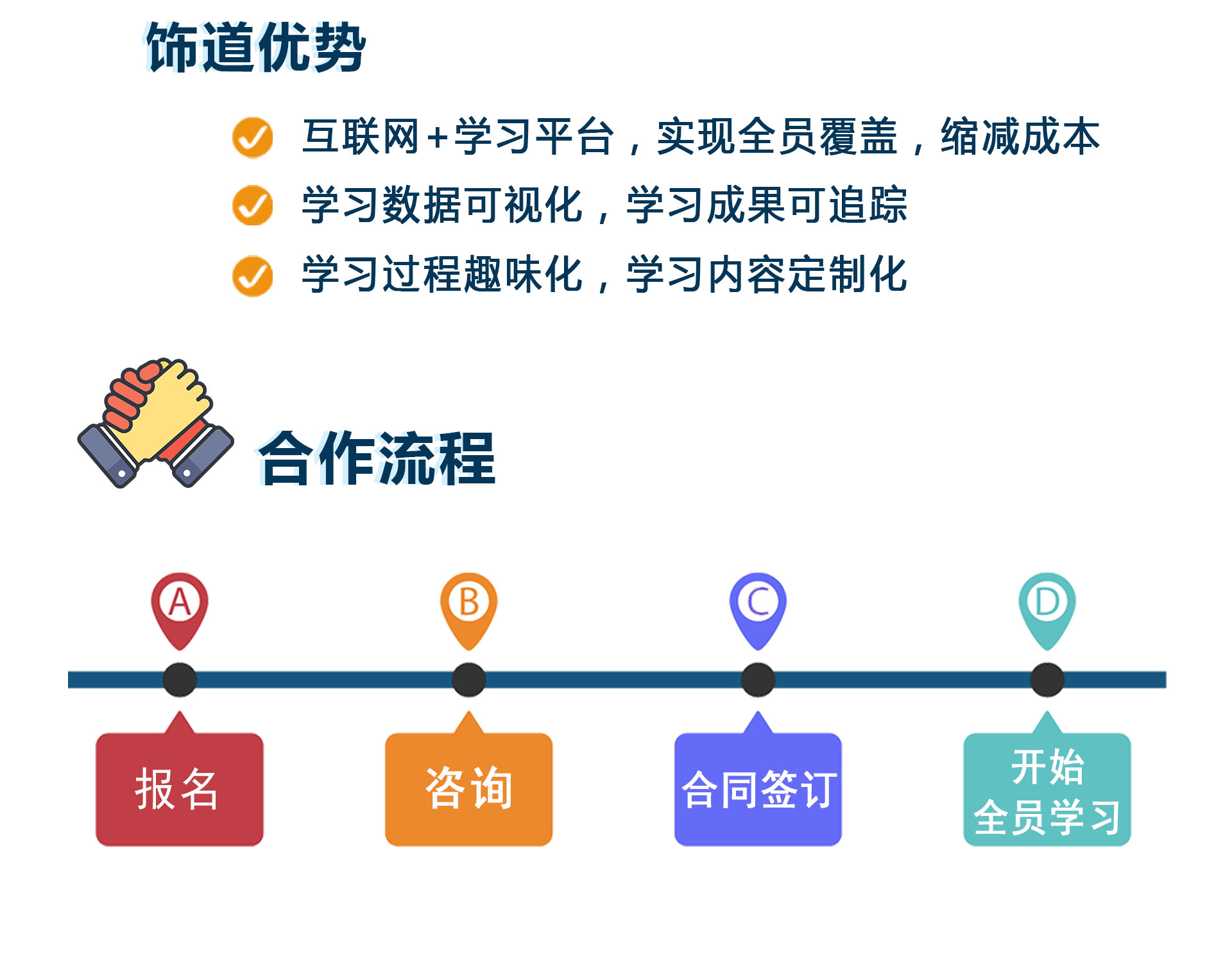 饰道优势

互联网+学习平台，实现全员覆盖，缩减成本

学习数据可视化，学习成果可追踪

学习过程趣味化，学习内容定制化

合作流程

A

B

C

D

报名

咨询

合同签订

开始
全员学习